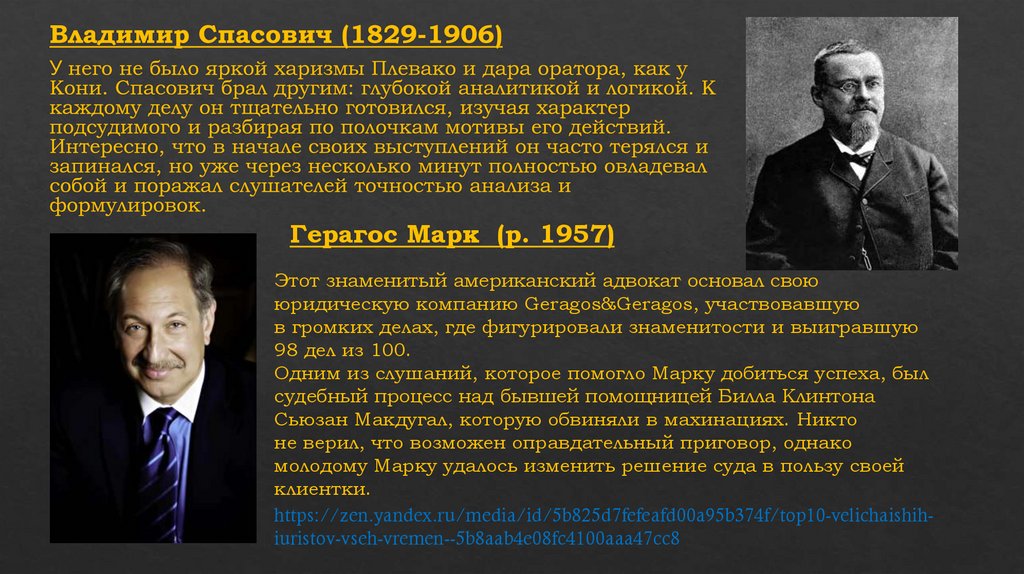 Владимир Спасович (1829-1906)

У него не было яркой харизмы Плевако и дара оратора, как у Кони. Спасович брал другим: глубокой аналитикой и логикой. К каждому делу он тщательно готовился, изучая характер подсудимого и разбирая по полочкам мотивы его действий. Интересно, что в начале своих выступлений он часто терялся и запинался, но уже через несколько минут полностью овладевал собой и поражал слушателей точностью анализа и формулировок.

Герагос Марк (р. 1957)

Этот знаменитый американский адвокат основал свою юридическую компанию Geragos&Geragos, участвовавшую в громких делах, где фигурировали знаменитости и выигравшую 98 дел из 100.
Одним из слушаний, которое помогло Марку добиться успеха, был судебный процесс над бывшей помощницей Билла Клинтона Сьюзан Макдугал, которую обвиняли в махинациях. Никто не верил, что возможен оправдательный приговор, однако молодому Марку удалось изменить решение суда в пользу своей клиентки.

https://zen.yandex.ru/media/id/5b825d7fefeafd00a95b374f/top10-velichaishih-iuristov-vseh-vremen--5b8aab4e08fc4100aaa47cc8